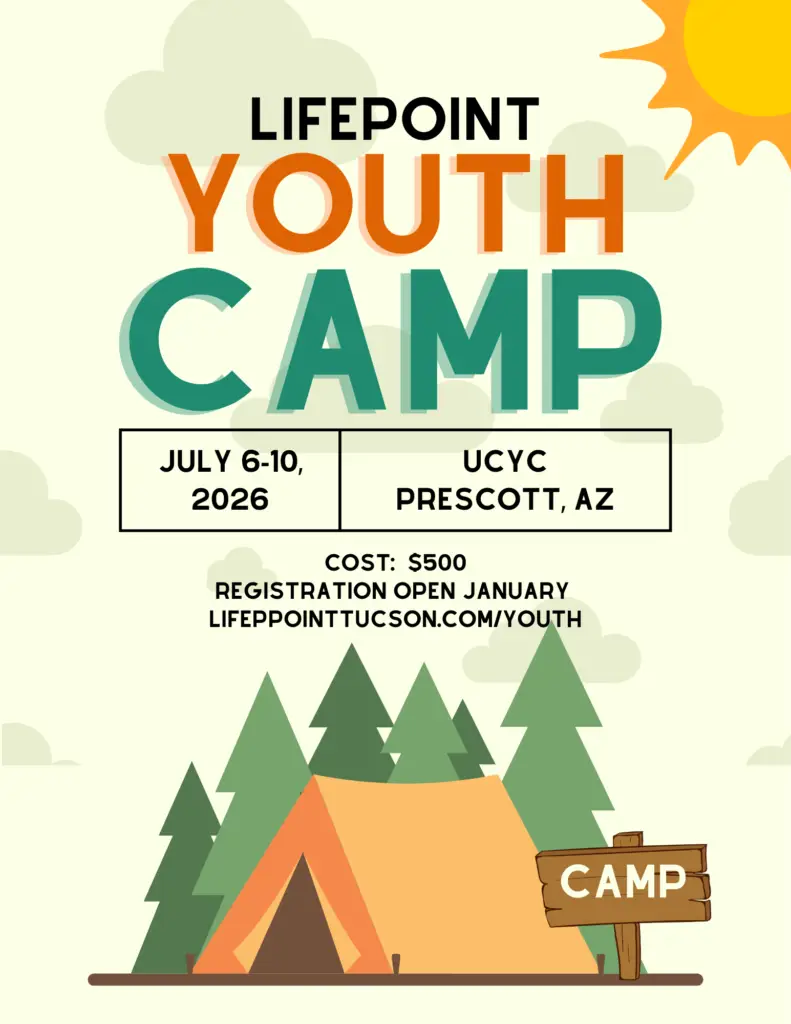 LIFEPOINT
YOUTH
CAMP

| JULY 6-10, 2026 | UCYC PRESCOTT, AZ |
|---|---|

COST: $500
REGISTRATION OPEN JANUARY
LIFEPPOINTTUCSON.COM/YOUTH

CAMP